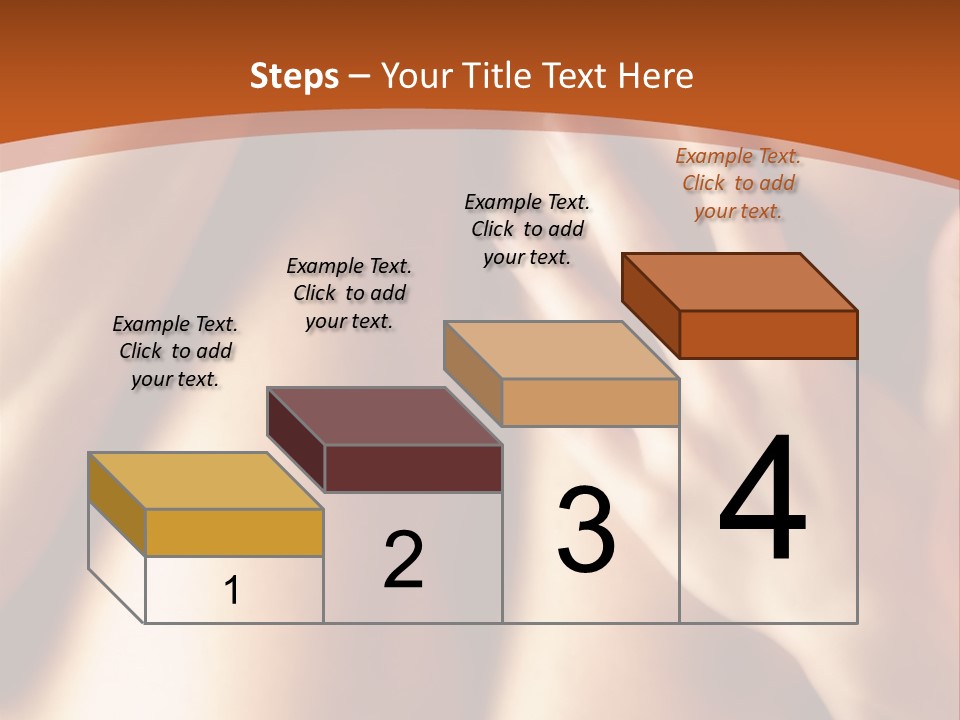 Steps – Your Title Text Here

Example Text. Click to add your text.

Example Text. Click to add your text.

Example Text. Click to add your text.

Example Text. Click to add your text.

1

2

3

4